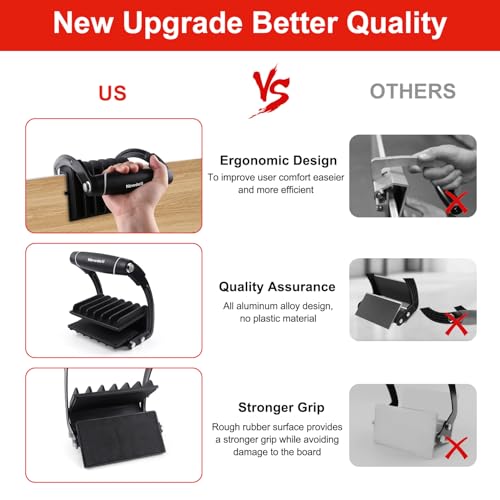 New Upgrade Better Quality

US

VS

OTHERS

Ergonomic Design
To improve user comfort easeier and more efficient

Quality Assurance
All aluminum alloy design, no plastic material

Stronger Grip
Rough rubber surface provides a stronger grip while avoiding damage to the board